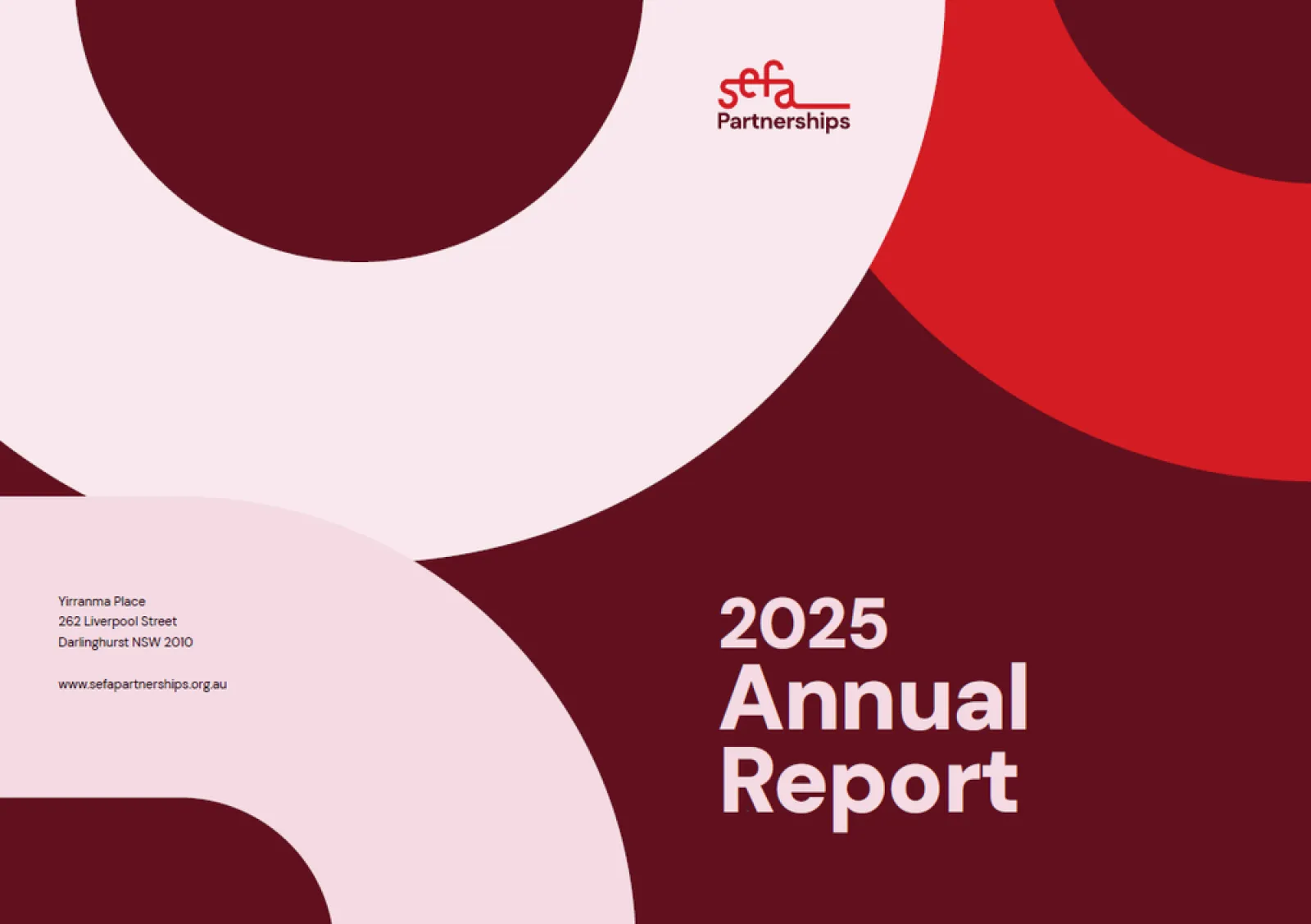 sefa
Partnerships

Yirranma Place
262 Liverpool Street
Darlinghurst NSW 2010

www.sefapartnerships.org.au

2025
Annual
Report